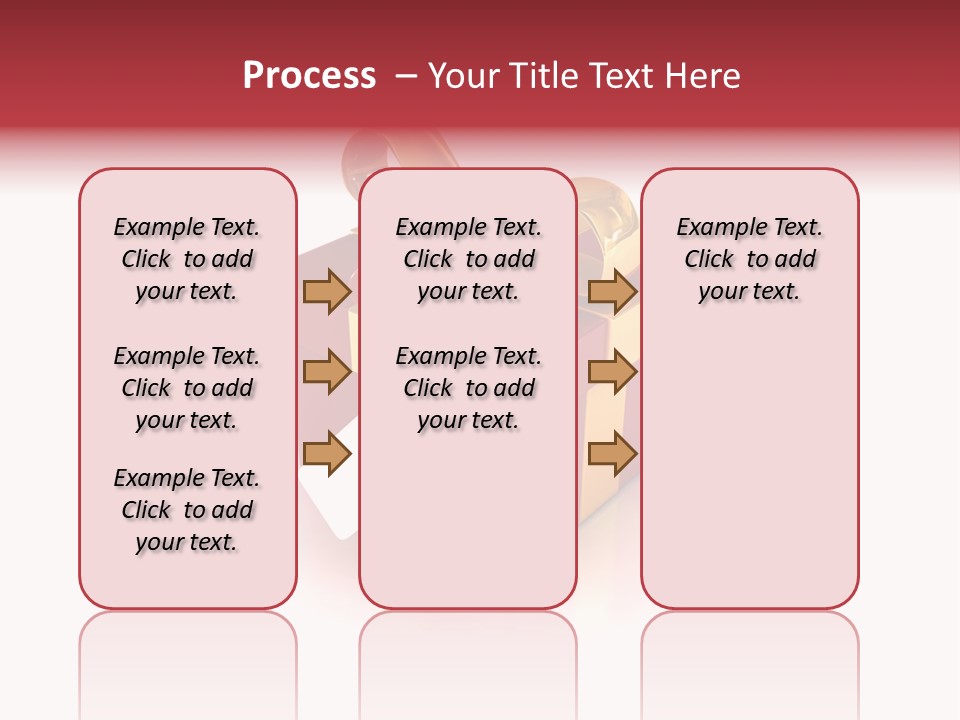 Process – Your Title Text Here

Example Text. Click to add your text.

Example Text. Click to add your text.

Example Text. Click to add your text.

Example Text. Click to add your text.

Example Text. Click to add your text.

Example Text. Click to add your text.